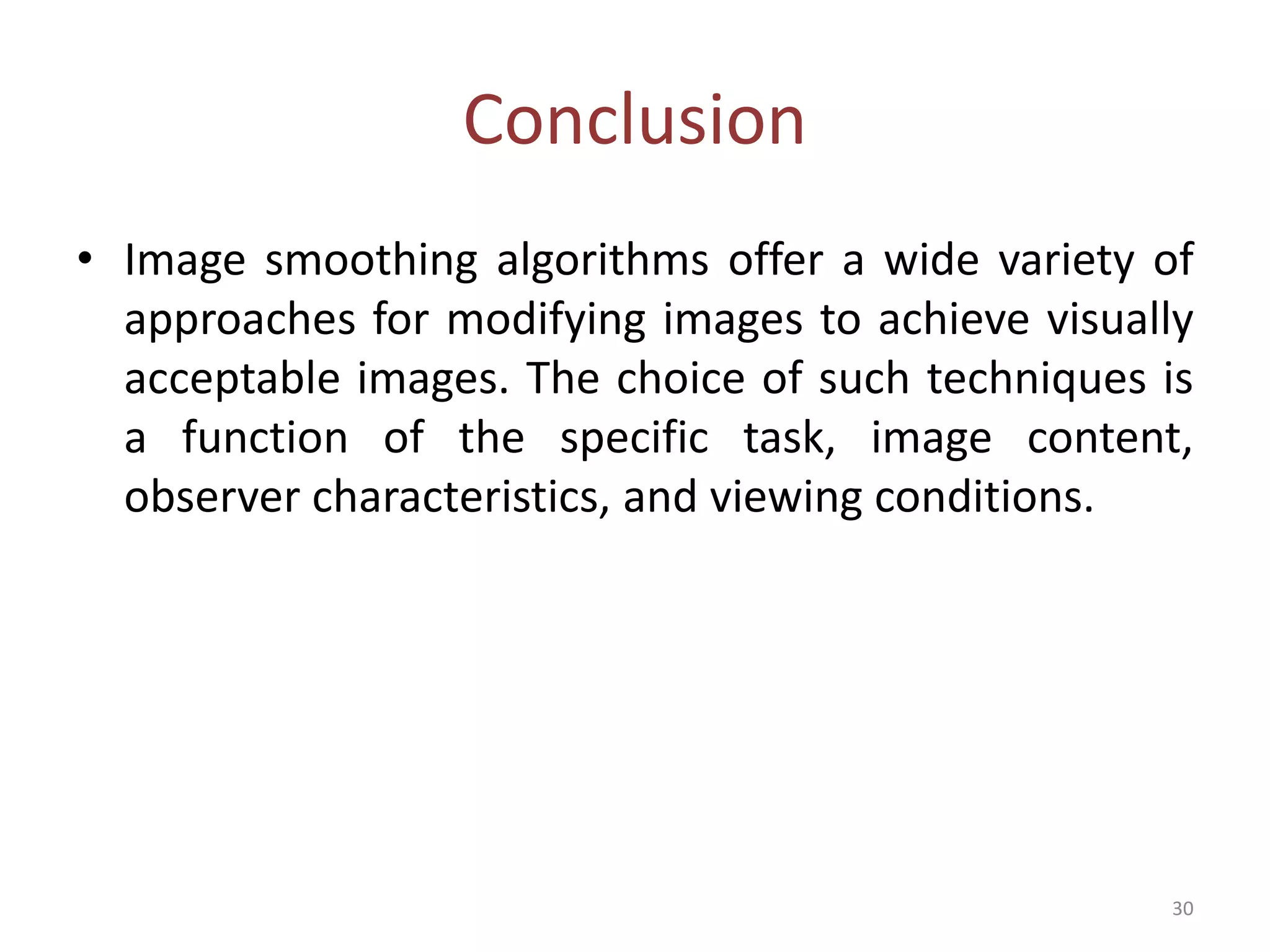 Conclusion

• Image smoothing algorithms offer a wide variety of approaches for modifying images to achieve visually acceptable images. The choice of such techniques is a function of the specific task, image content, observer characteristics, and viewing conditions.

30